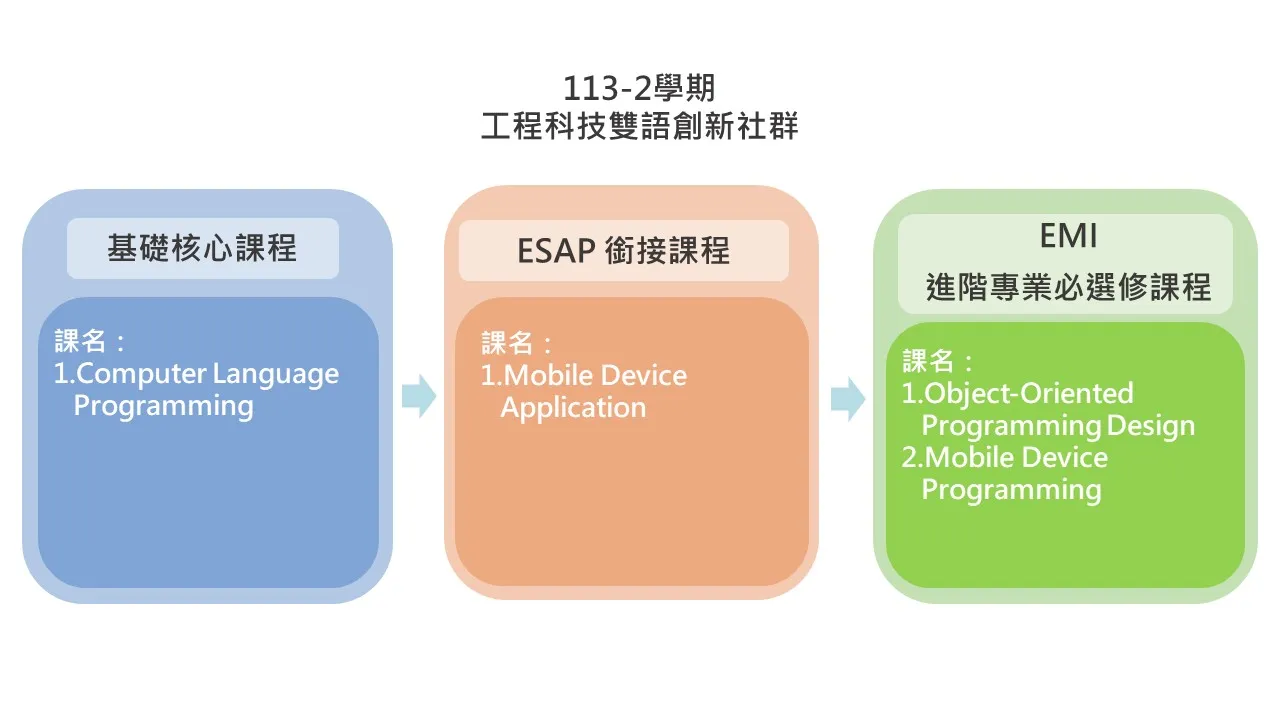 113-2學期
工程科技雙語創新社群

基礎核心課程

課名：
1.Computer Language Programming

ESAP 銜接課程

課名：
1.Mobile Device Application

EMI
進階專業必選修課程

課名：
1.Object-Oriented Programming Design
2.Mobile Device Programming